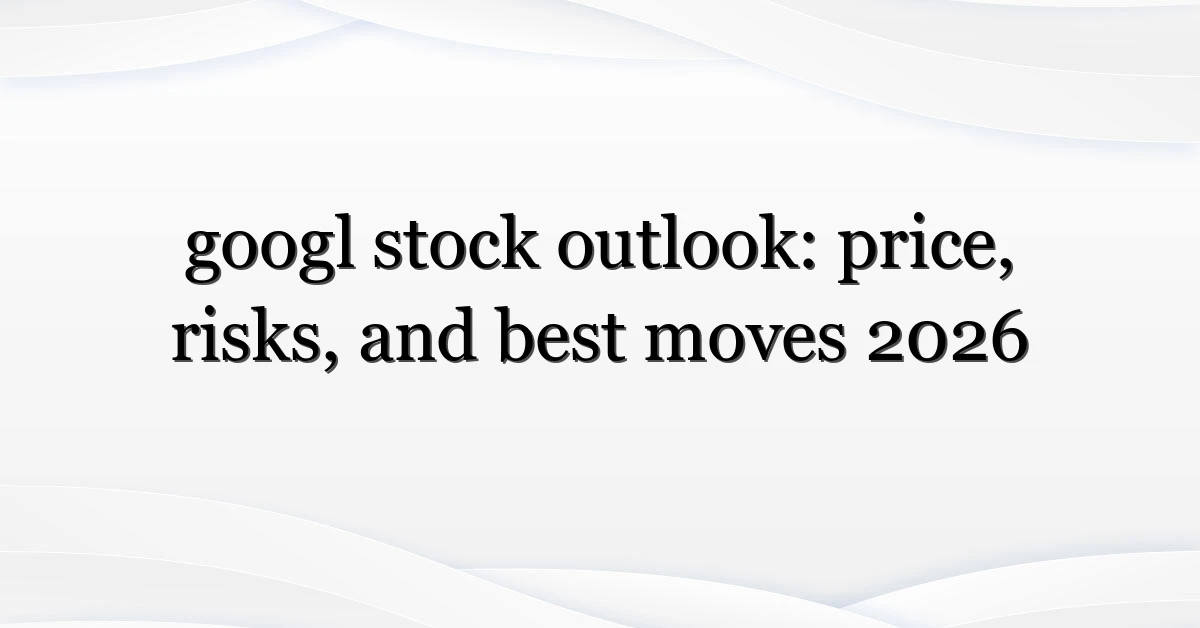 googl stock outlook: price, risks, and best moves 2026